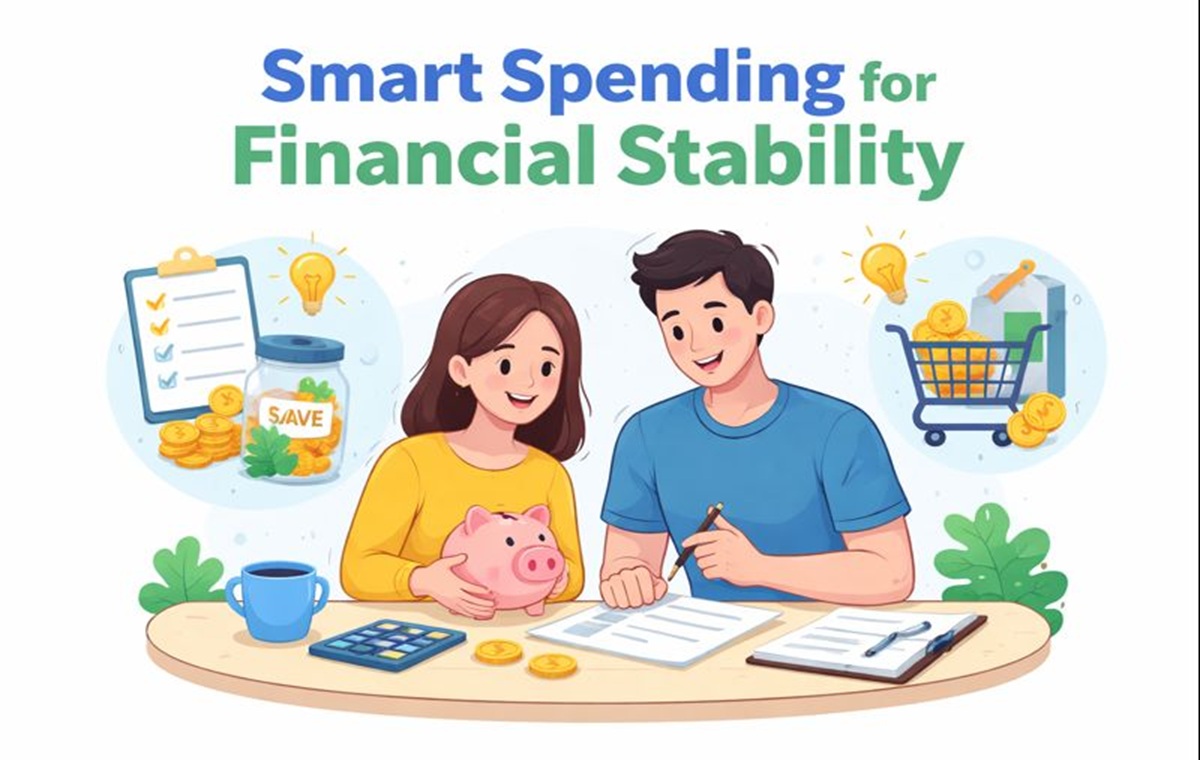 Smart Spending for Financial Stability

SAVE